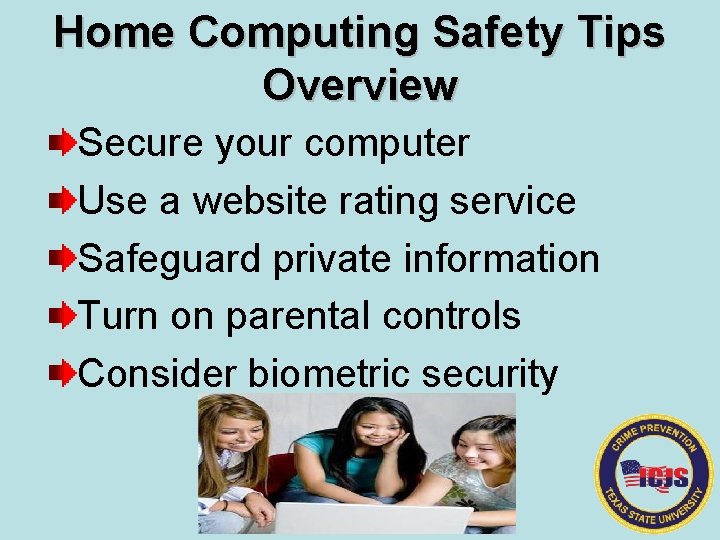 Home Computing Safety Tips Overview

Secure your computer

Use a website rating service

Safeguard private information

Turn on parental controls

Consider biometric security

CRIME PREVENTION
ICJS
TEXAS STATE UNIVERSITY